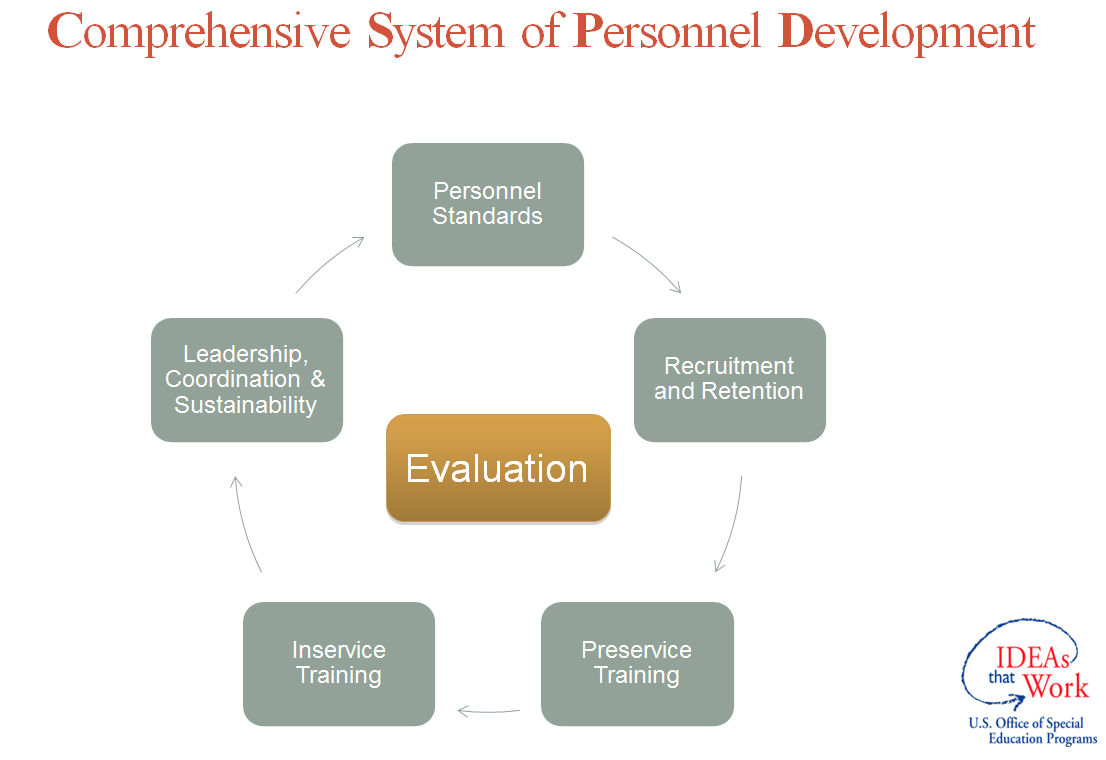 Comprehensive System of Personnel Development

Personnel Standards

Recruitment and Retention

Preservice Training

Inservice Training

Leadership, Coordination & Sustainability

Evaluation

IDEAs that Work

U.S. Office of Special Education Programs